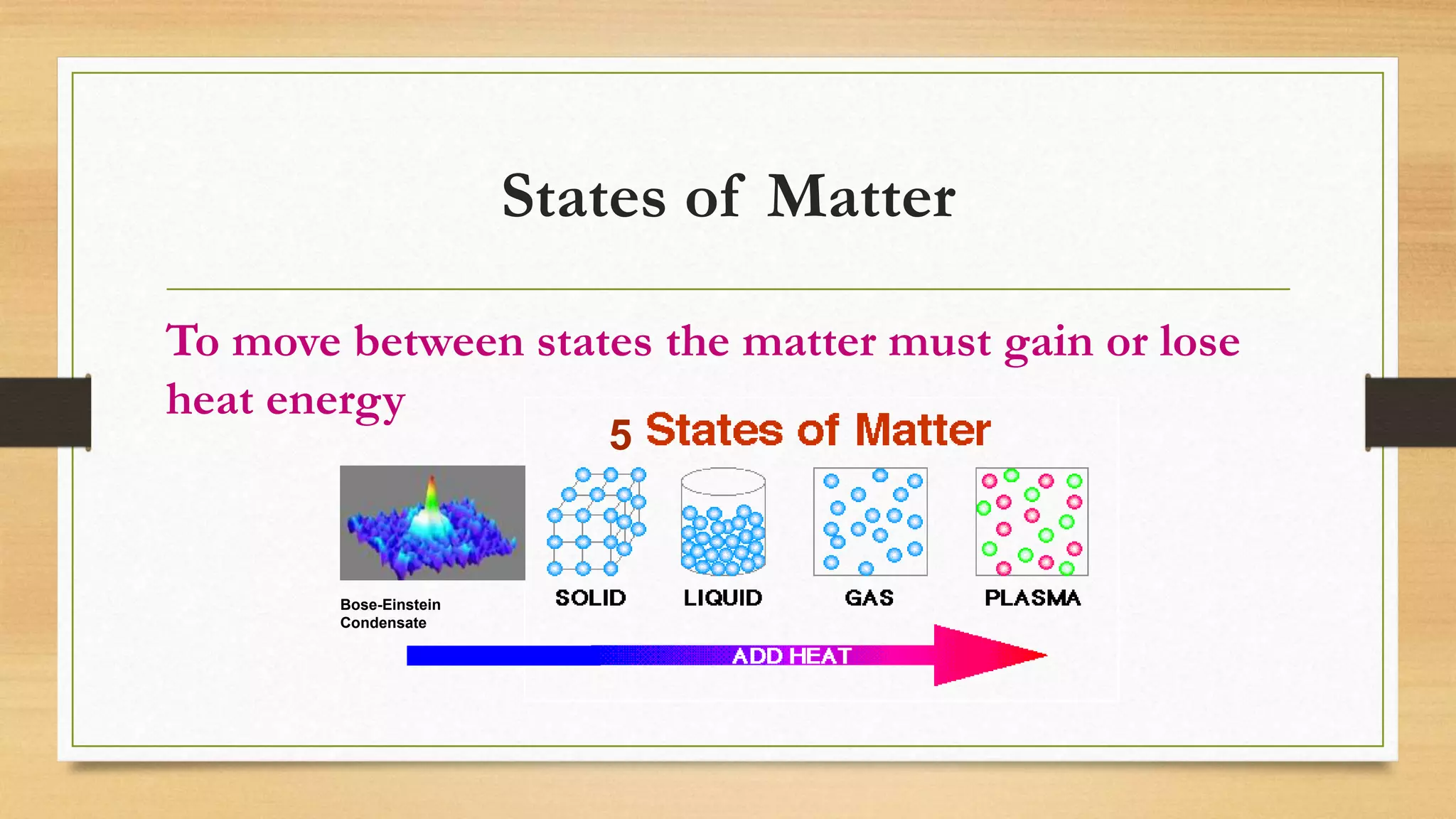 States of Matter

To move between states the matter must gain or lose heat energy

5 States of Matter

Bose-Einstein Condensate

SOLID

LIQUID

GAS

PLASMA

ADD HEAT